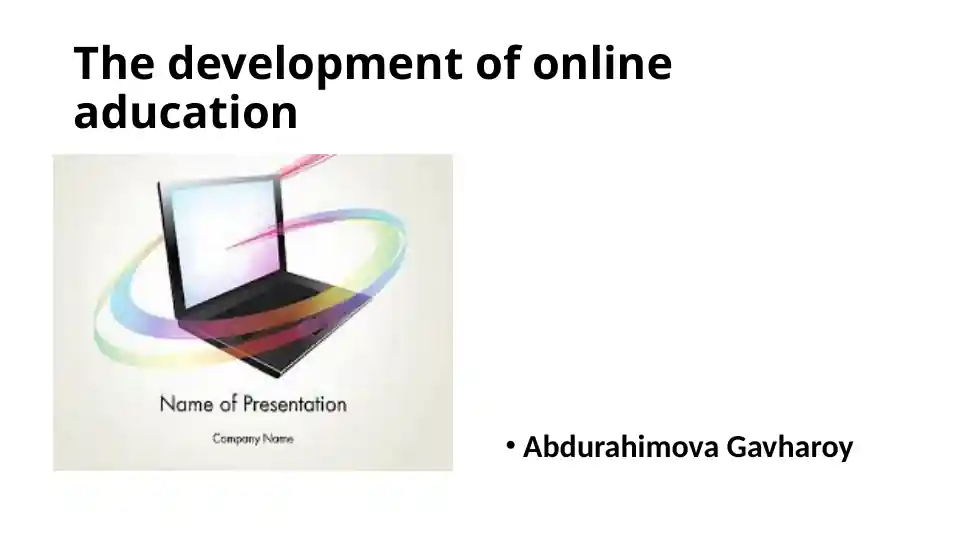 The development of online aducation

Name of Presentation

Company Name

• Abdurahimova Gavharoy